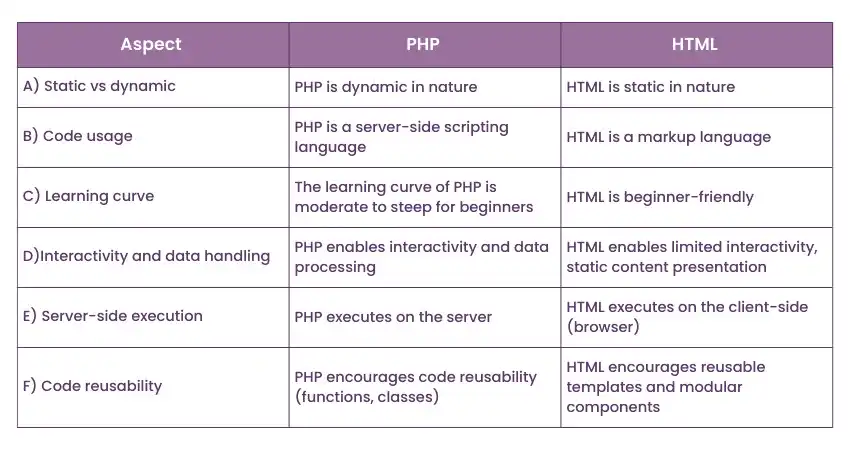 | Aspect | PHP | HTML |
|---|---|---|
| A) Static vs dynamic | PHP is dynamic in nature | HTML is static in nature |
| B) Code usage | PHP is a server-side scripting language | HTML is a markup language |
| C) Learning curve | The learning curve of PHP is moderate to steep for beginners | HTML is beginner-friendly |
| D)Interactivity and data handling | PHP enables interactivity and data processing | HTML enables limited interactivity, static content presentation |
| E) Server-side execution | PHP executes on the server | HTML executes on the client-side (browser) |
| F) Code reusability | PHP encourages code reusability (functions, classes) | HTML encourages reusable templates and modular components |